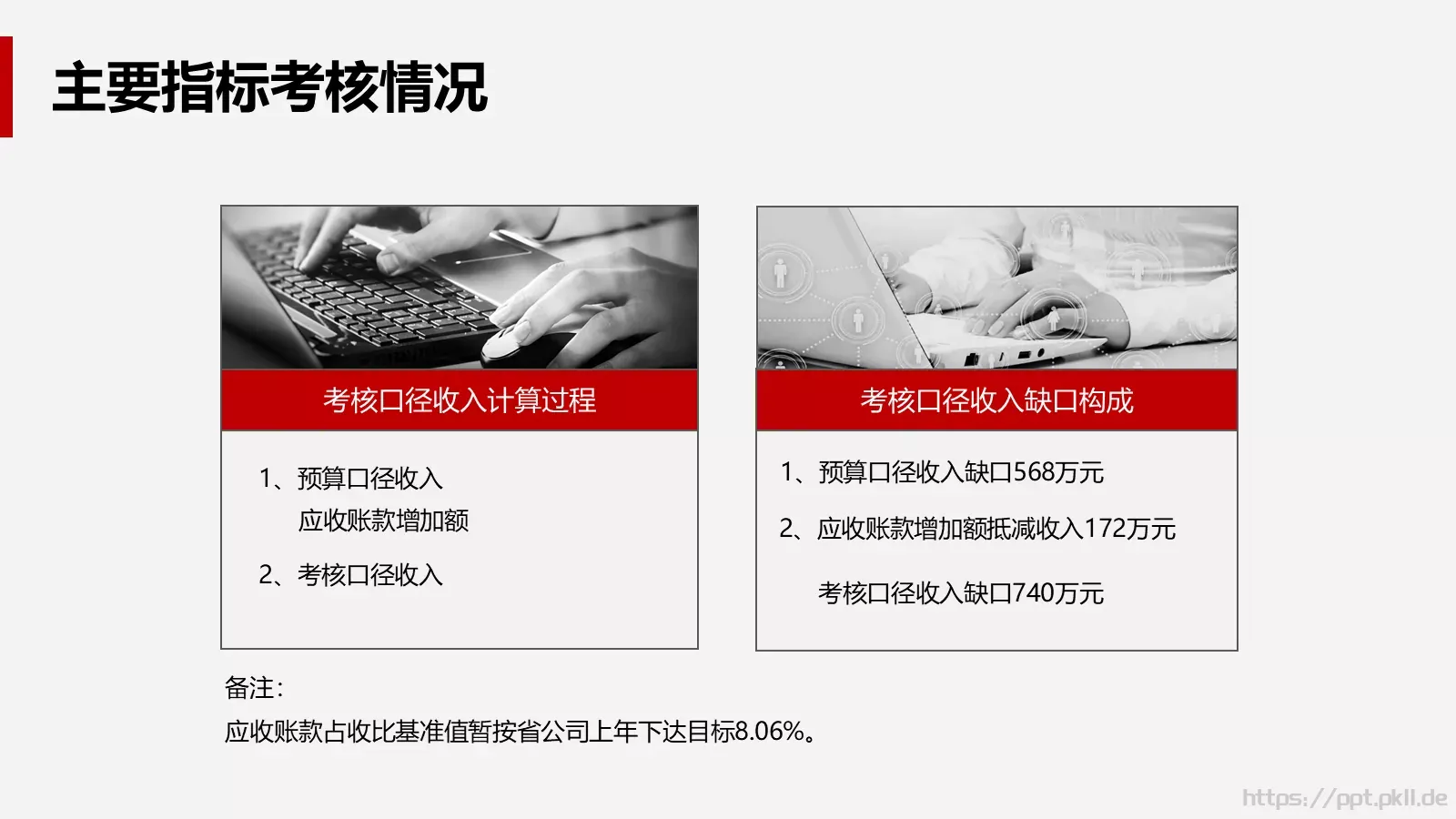 主要指标考核情况

考核口径收入计算过程

1、预算口径收入

应收账款增加额

2、考核口径收入

考核口径收入缺口构成

1、预算口径收入缺口568万元

2、应收账款增加额抵减收入172万元

考核口径收入缺口740万元

备注：

应收账款占收比基准值暂按省公司上年下达目标8.06%。

https://ppt.pkll.de